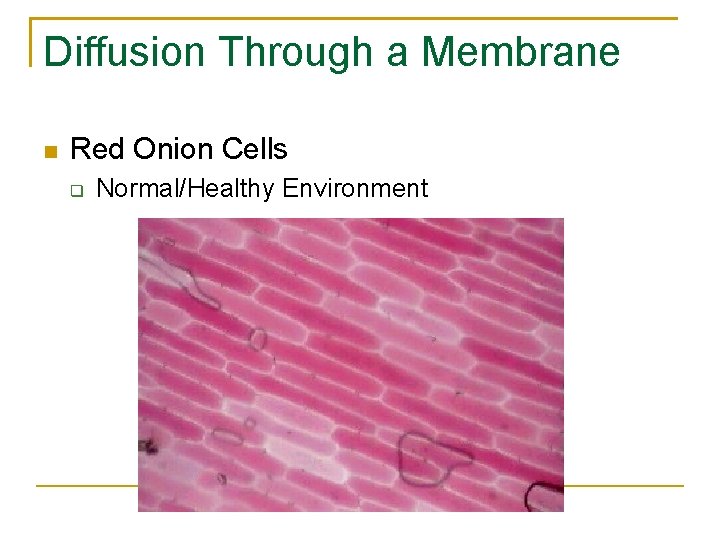 Diffusion Through a Membrane

Red Onion Cells

Normal/Healthy Environment